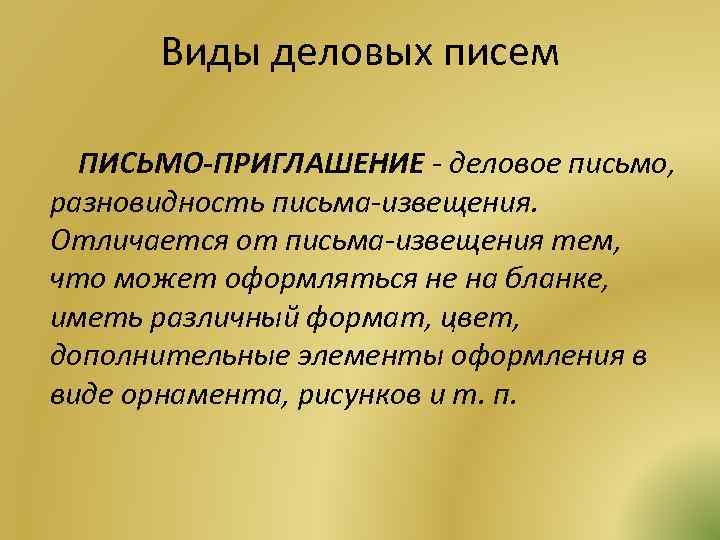 Виды деловых писем

ПИСЬМО-ПРИГЛАШЕНИЕ - деловое письмо, разновидность письма-извещения. Отличается от письма-извещения тем, что может оформляться не на бланке, иметь различный формат, цвет, дополнительные элементы оформления в виде орнамента, рисунков и т. п.